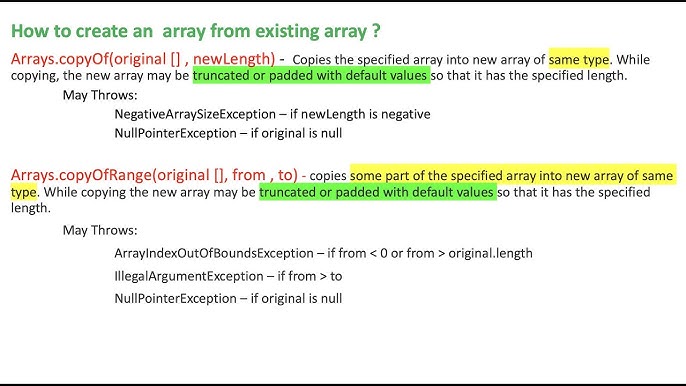 How to create an array from existing array ?

Arrays.copyOf(original [] , newLength) - Copies the specified array into new array of same type. While copying, the new array may be truncated or padded with default values so that it has the specified length.

May Throws:

NegativeArraySizeException – if newLength is negative

NullPointerException – if original is null

Arrays.copyOfRange(original [], from , to) - copies some part of the specified array into new array of same type. While copying the new array may be truncated or padded with default values so that it has the specified length.

May Throws:

ArrayIndexOutOfBoundsException – if from < 0 or from > original.length

IllegalArgumentException – if from > to

NullPointerException – if original is null